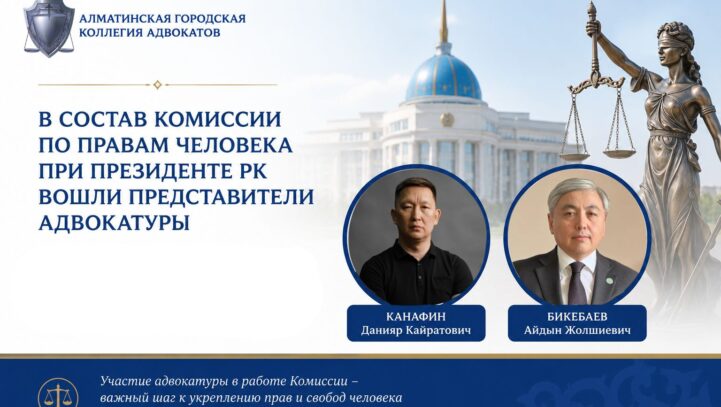 АЛМАТИНСКАЯ ГОРОДСКАЯ КОЛЛЕГИЯ АДВОКАТОВ

В СОСТАВ КОМИССИИ ПО ПРАВАМ ЧЕЛОВЕКА ПРИ ПРЕЗИДЕНТЕ РК ВОШЛИ ПРЕДСТАВИТЕЛИ АДВОКАТУРЫ

КАНАФИН
Данияр Кайратович

БИКЕБАЕВ
Айдын Жолшиевич

Участие адвокатуры в работе Комиссии – важный шаг к укреплению прав и свобод человека